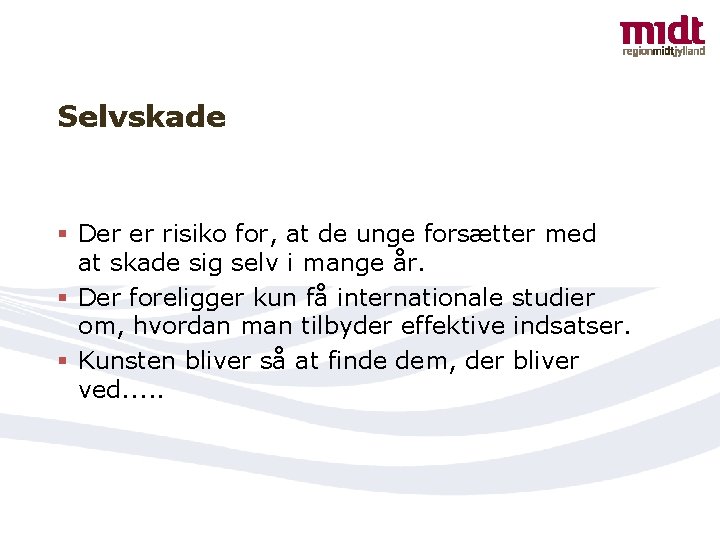 midt
regionmidtjylland

Selvskade

▪ Der er risiko for, at de unge forsætter med at skade sig selv i mange år.
▪ Der foreligger kun få internationale studier om, hvordan man tilbyder effektive indsatser.
▪ Kunsten bliver så at finde dem, der bliver ved.....